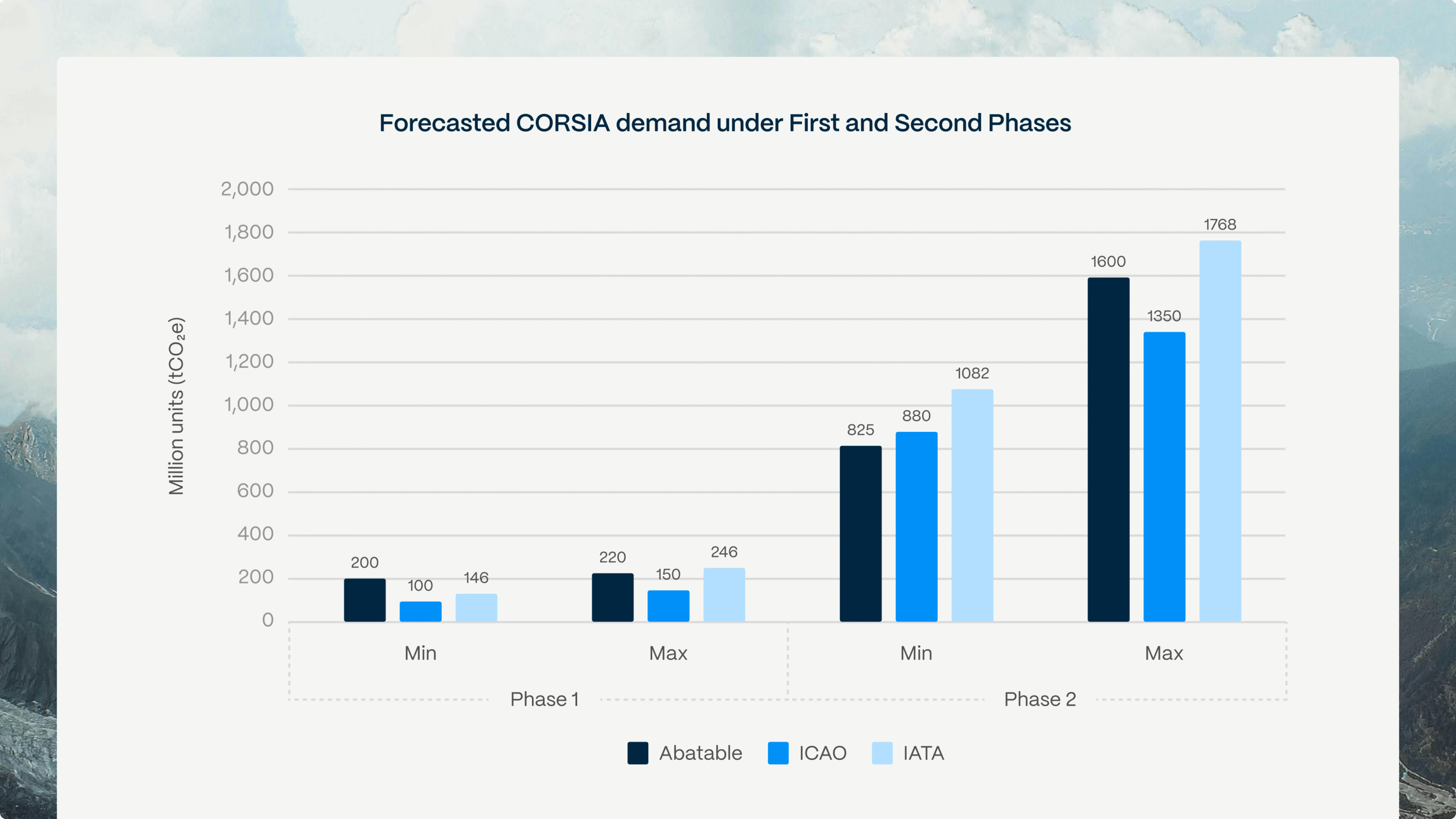 Forecasted CORSIA demand under First and Second Phases

Million units ($tCO_2e$)

2,000
1,800
1,600
1,400
1,200
1,000
800
600
400
200
0

200 100 146
220 150 246
825 880 1082
1600 1350 1768

Min
Max
Min
Max

Phase 1
Phase 2

Abatable ICAO IATA